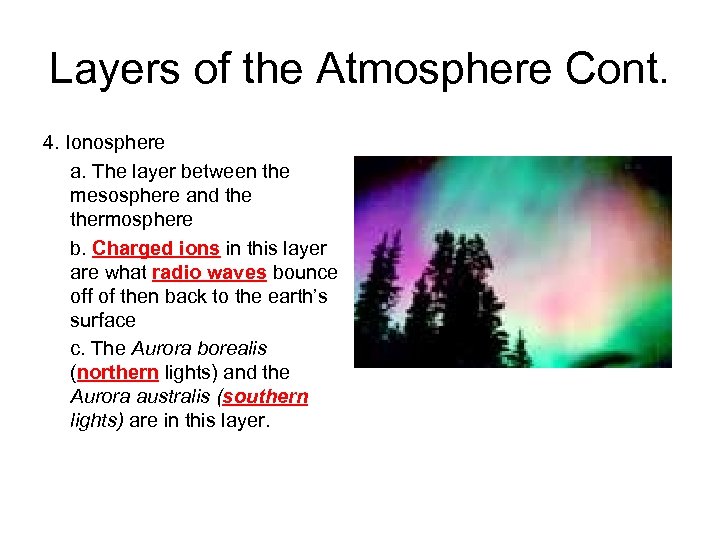 Layers of the Atmosphere Cont.

4. Ionosphere

a. The layer between the mesosphere and the thermosphere

b. Charged ions in this layer are what radio waves bounce off of then back to the earth's surface

c. The Aurora borealis (northern lights) and the Aurora australis (southern lights) are in this layer.